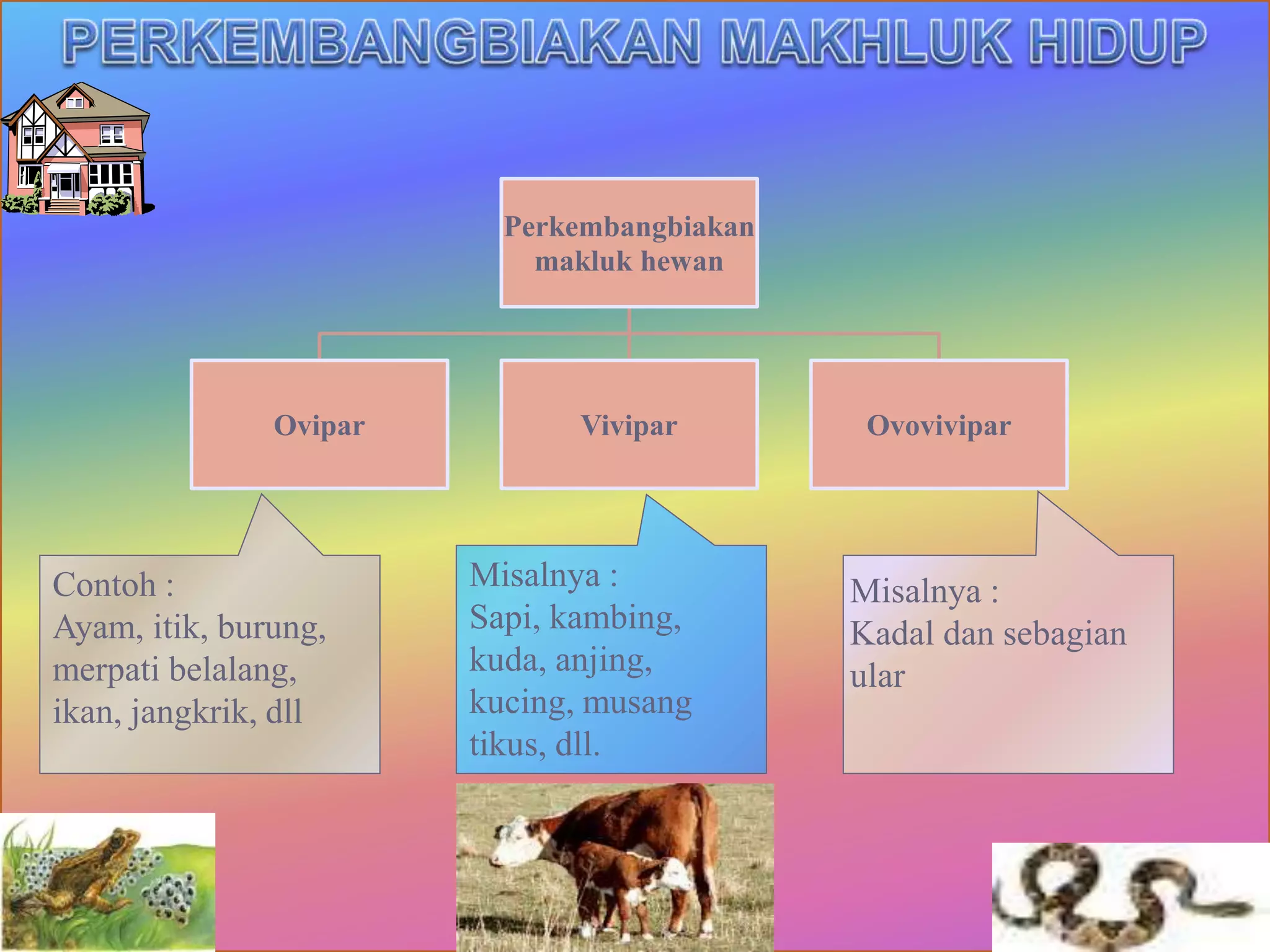 PERKEMBANGBIAKAN MAKHLUK HIDUP

Perkembangbiakan makluk hewan

Ovipar

Vivipar

Ovovivipar

Contoh :
Ayam, itik, burung, merpati belalang, ikan, jangkrik, dll

Misalnya :
Sapi, kambing, kuda, anjing, kucing, musang tikus, dll.

Misalnya :
Kadal dan sebagian ular